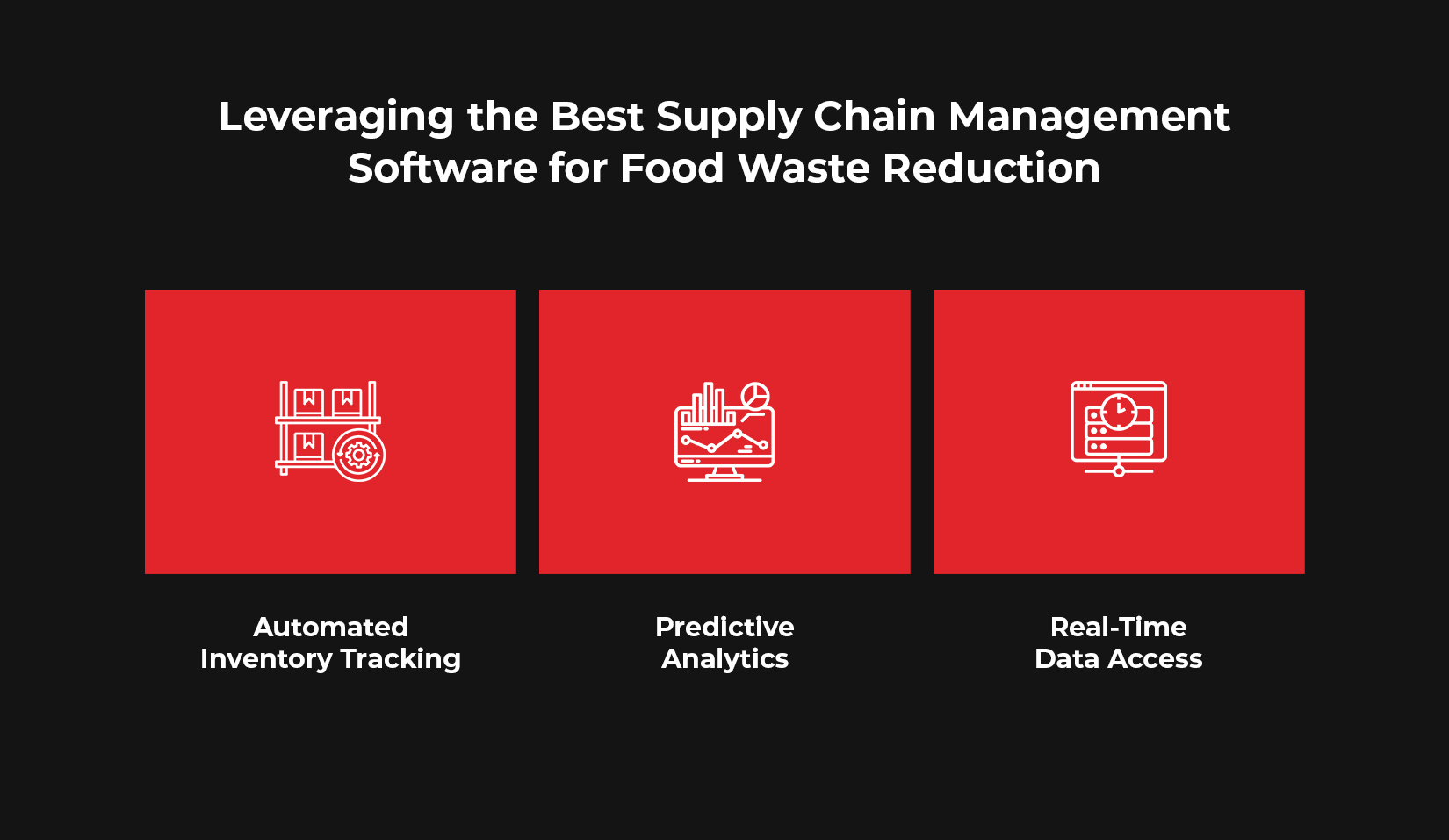 Leveraging the Best Supply Chain Management Software for Food Waste Reduction

Automated Inventory Tracking

Predictive Analytics

Real-Time Data Access